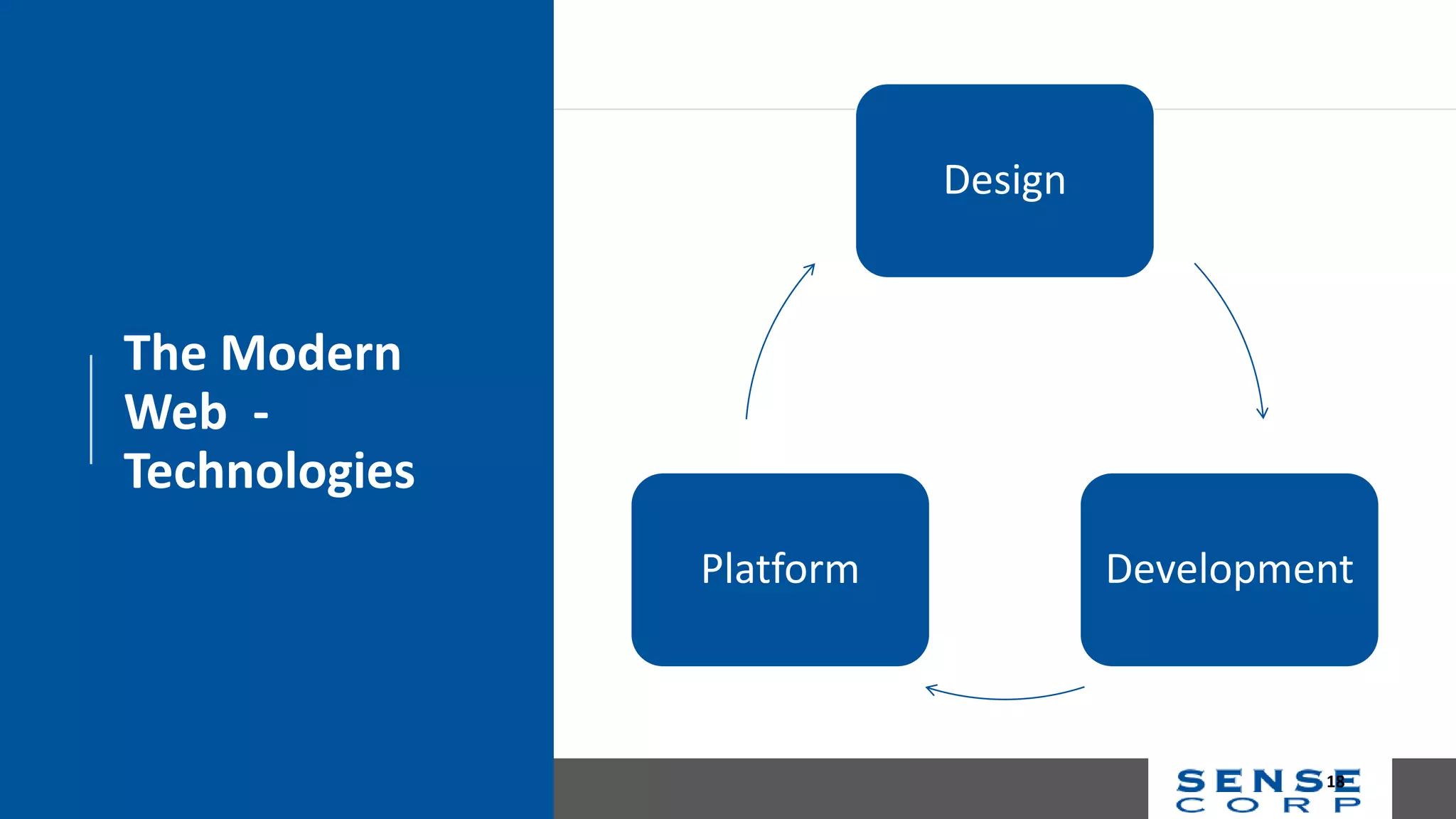 The Modern Web - Technologies

Design

Platform

Development

SENSE CORP

18